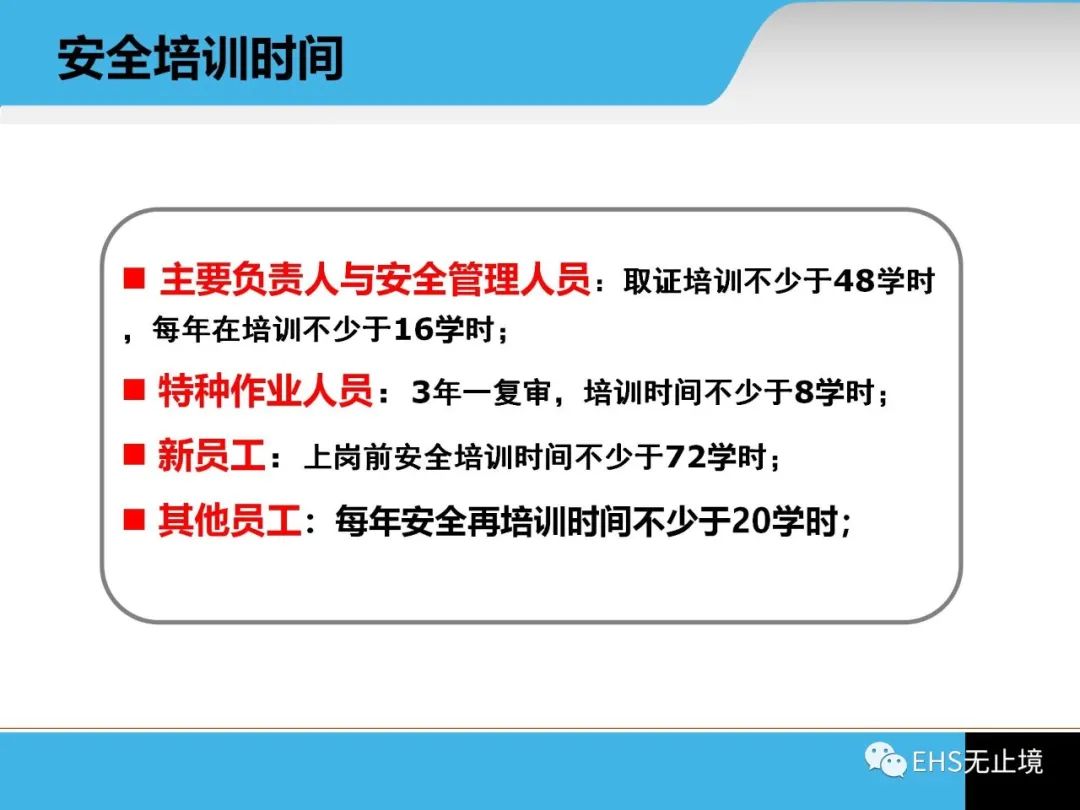 安全培训时间

■ 主要负责人与安全管理人员：取证培训不少于48学时，每年在培训不少于16学时；

■ 特种作业人员：3年一复审，培训时间不少于8学时；

■ 新员工：上岗前安全培训时间不少于72学时；

■ 其他员工：每年安全再培训时间不少于20学时；

EHS无止境